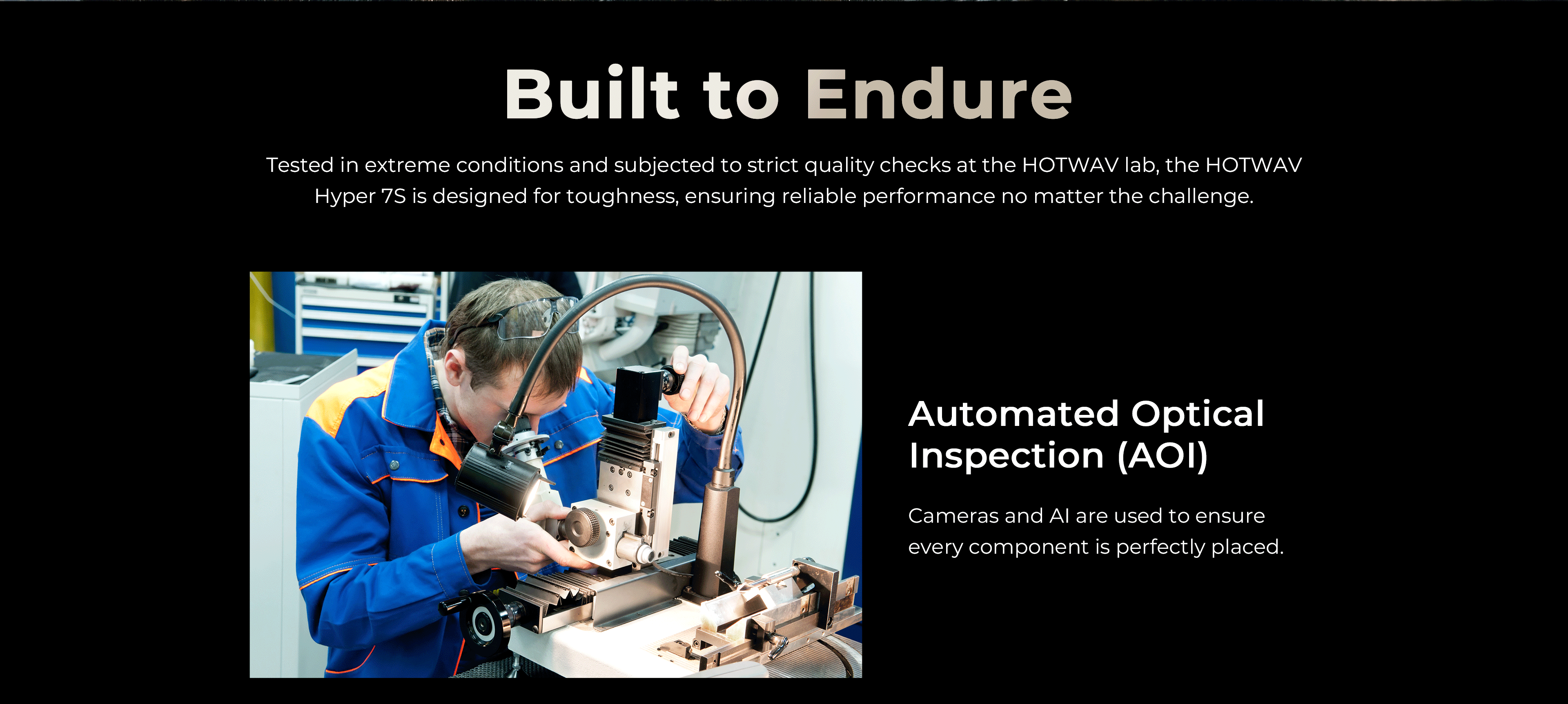 Built to Endure

Tested in extreme conditions and subjected to strict quality checks at the HOTWAV lab, the HOTWAV Hyper 7S is designed for toughness, ensuring reliable performance no matter the challenge.

Automated Optical Inspection (AOI)

Cameras and AI are used to ensure every component is perfectly placed.